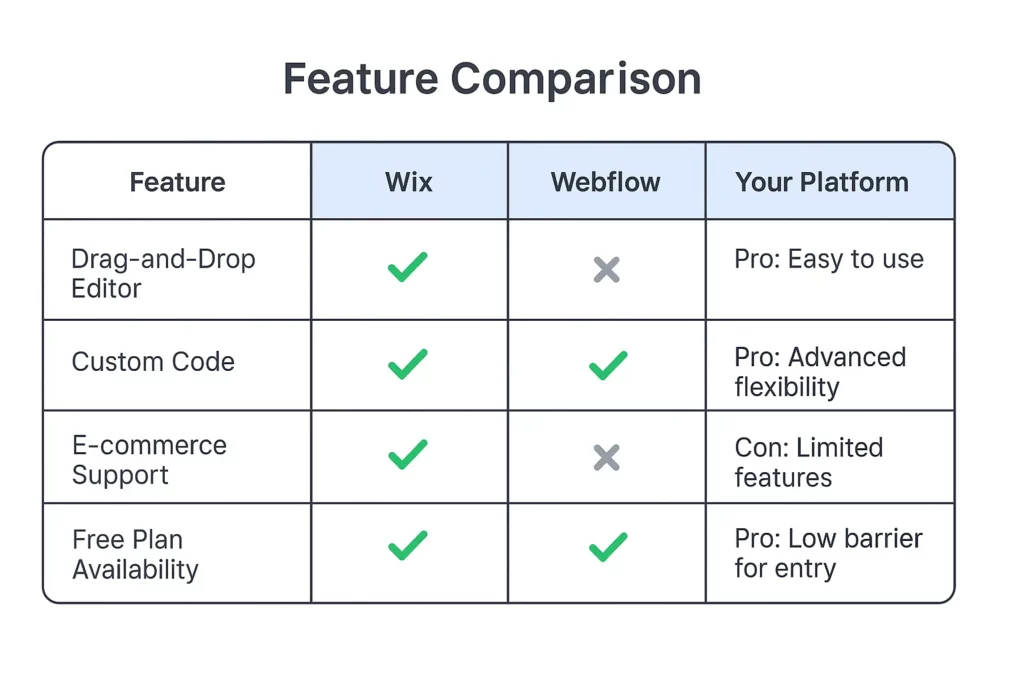 Feature Comparison

| Feature | Wix | Webflow | Your Platform |
|---|---|---|---|
| Drag-and-Drop Editor | ✓ | ✗ | Pro: Easy to use |
| Custom Code | ✓ | ✓ | Pro: Advanced flexibility |
| E-commerce Support | ✓ | ✗ | Con: Limited features |
| Free Plan Availability | ✓ | ✓ | Pro: Low barrier for entry |